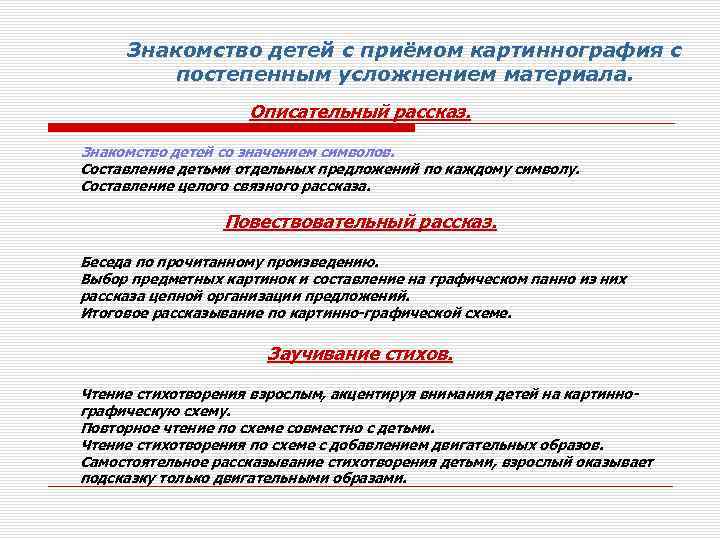 Знакомство детей с приёмом картиннография с постепенным усложнением материала.

Описательный рассказ.

Знакомство детей со значением символов.
Составление детьми отдельных предложений по каждому символу.
Составление целого связного рассказа.

Повествовательный рассказ.

Беседа по прочитанному произведению.
Выбор предметных картинок и составление на графическом панно из них рассказа цепной организации предложений.
Итоговое рассказывание по картинно-графической схеме.

Заучивание стихов.

Чтение стихотворения взрослым, акцентируя внимания детей на картинно-графическую схему.
Повторное чтение по схеме совместно с детьми.
Чтение стихотворения по схеме с добавлением двигательных образов.
Самостоятельное рассказывание стихотворения детьми, взрослый оказывает подсказку только двигательными образами.